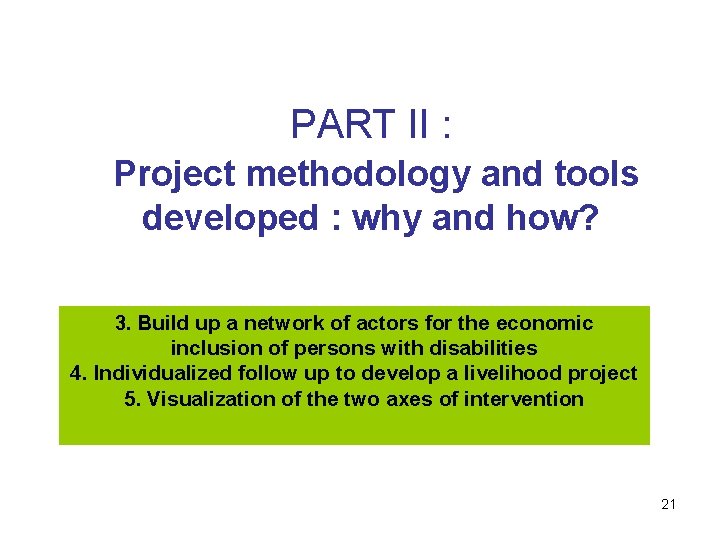 PART II :

Project methodology and tools developed : why and how?

3. Build up a network of actors for the economic inclusion of persons with disabilities
4. Individualized follow up to develop a livelihood project
5. Visualization of the two axes of intervention

21